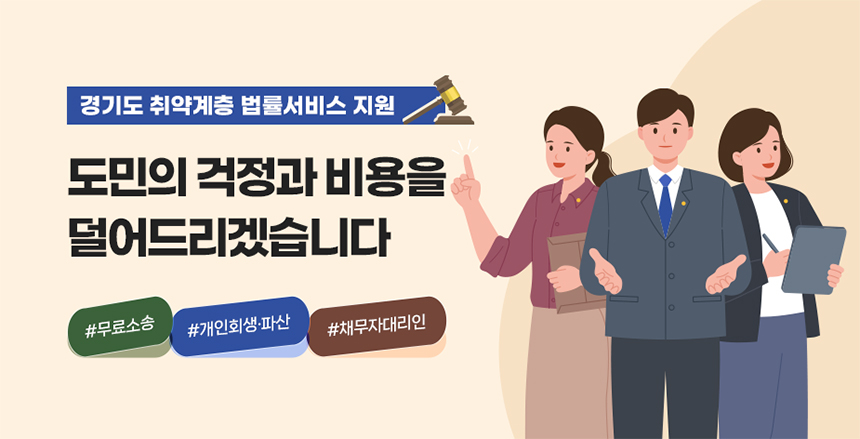 경기도 취약계층 법률서비스 지원

도민의 걱정과 비용을 덜어드리겠습니다

#무료소송

#개인회생·파산

#채무자대리인